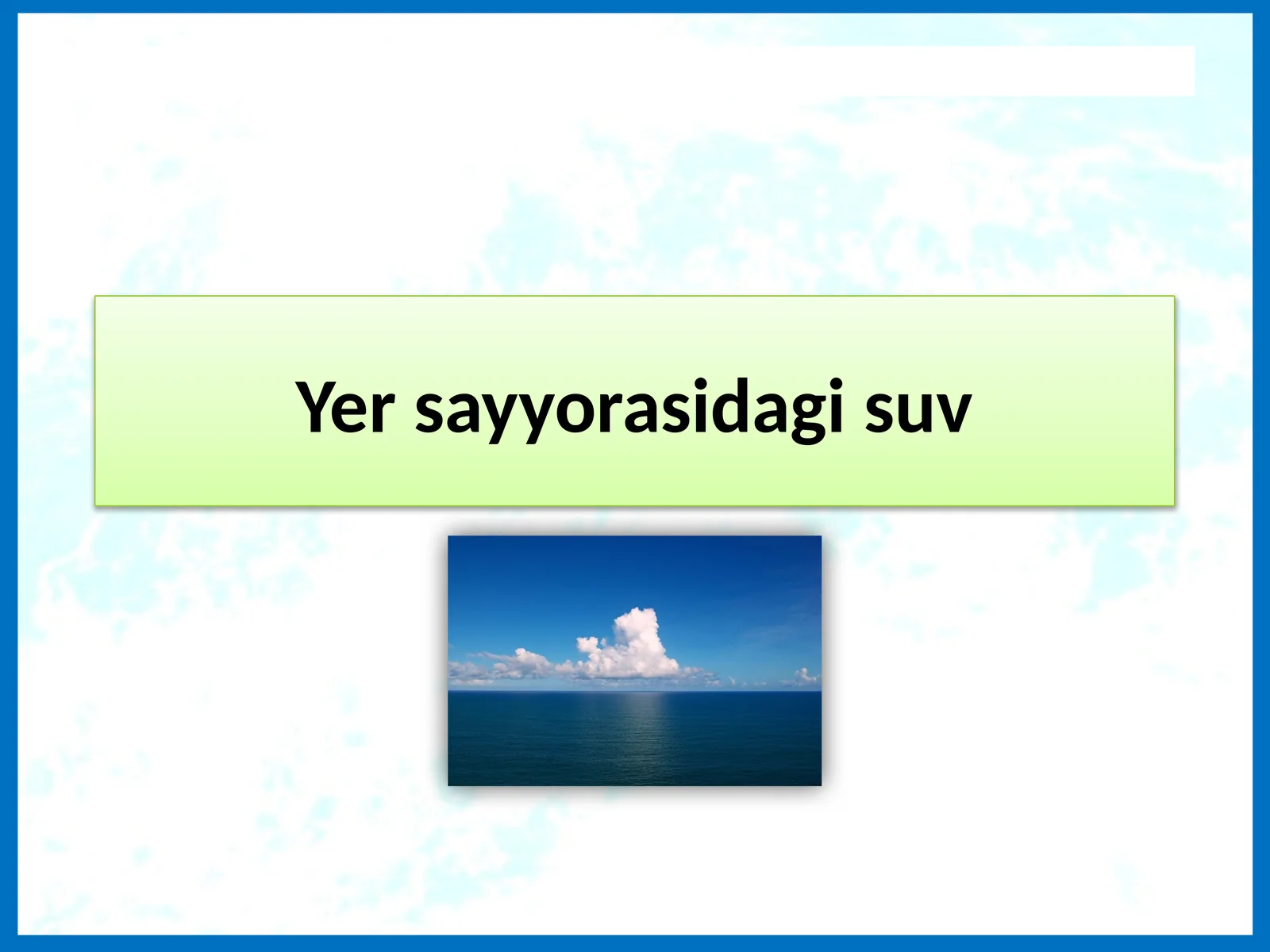 Yer sayyorasidagi suv